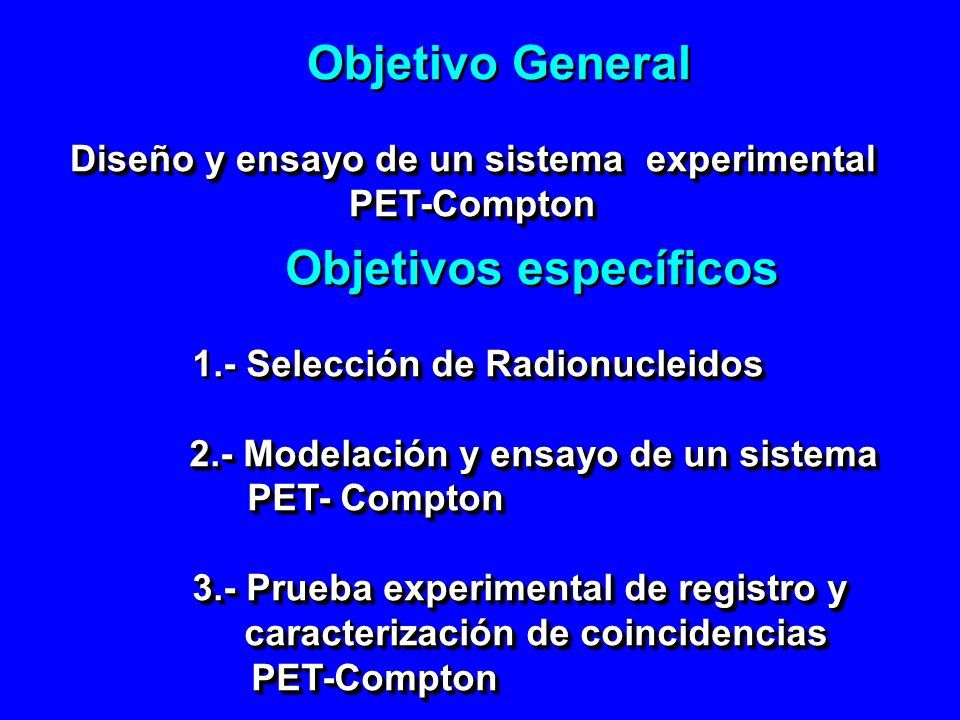 Objetivo General

Diseño y ensayo de un sistema experimental PET-Compton

Objetivos específicos

1.- Selección de Radionucleidos

2.- Modelación y ensayo de un sistema PET- Compton

3.- Prueba experimental de registro y caracterización de coincidencias PET-Compton